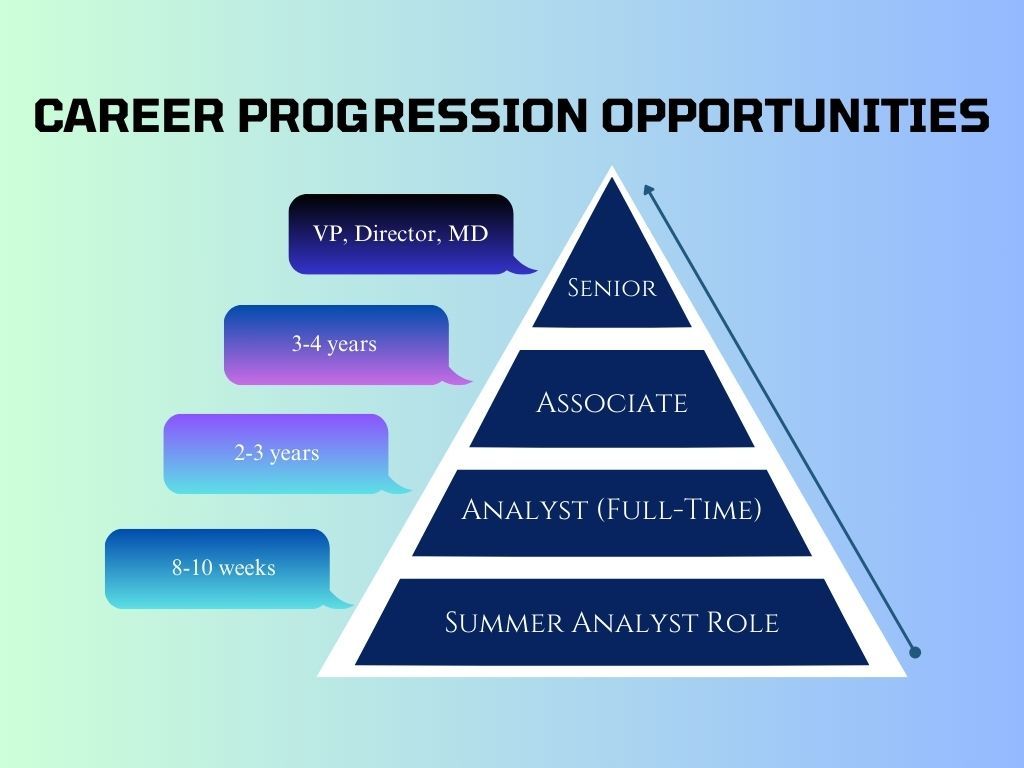 CAREER PROGRESSION OPPORTUNITIES

VP, Director, MD

Senior

3-4 years

Associate

2-3 years

Analyst (Full-Time)

8-10 weeks

Summer Analyst Role